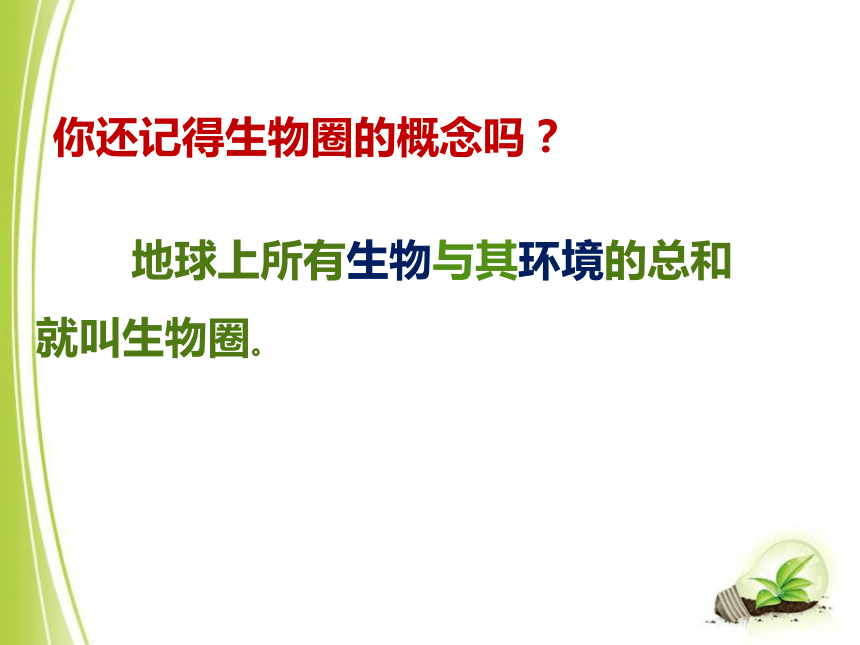 你还记得生物圈的概念吗？

地球上所有生物与其环境的总和就叫生物圈。